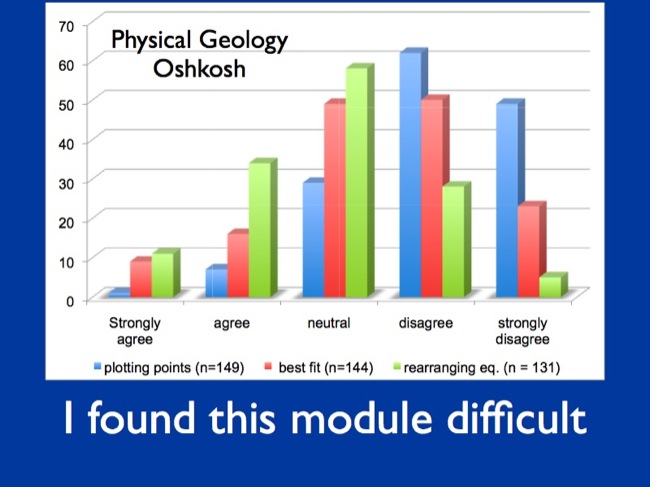 Physical Geology
Oshkosh

70
60
50
40
30
20
10
0

Strongly agree
agree
neutral
disagree
strongly disagree

plotting points (n=149)
best fit (n=144)
rearranging eq. (n = 131)

I found this module difficult